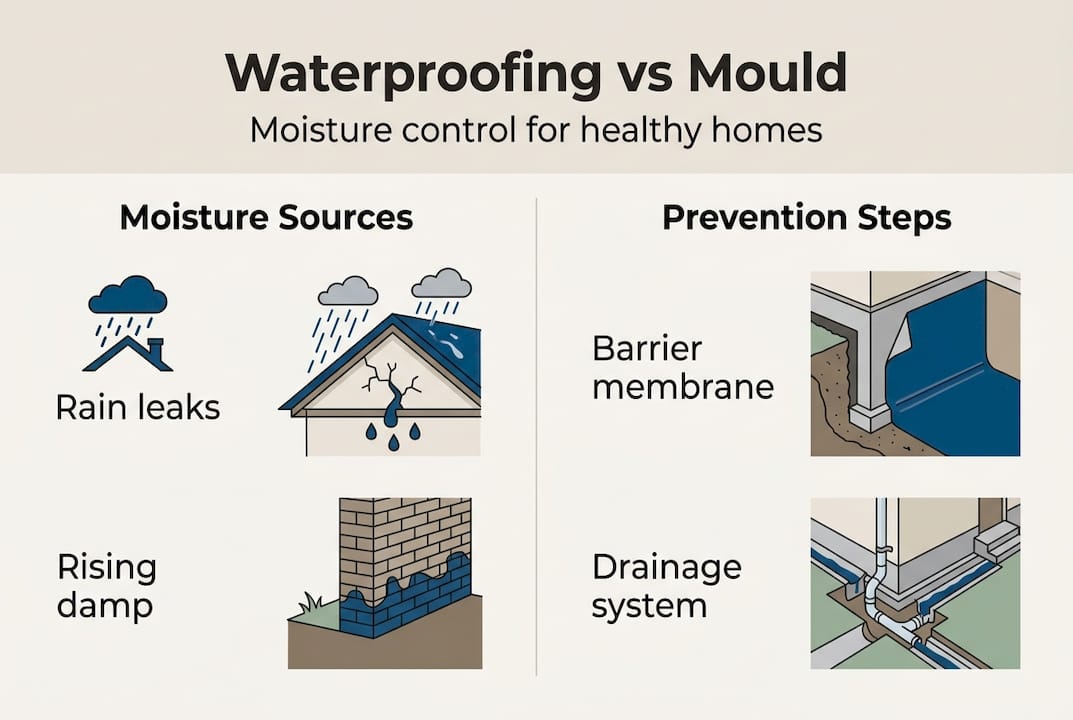 Waterproofing vs Mould
Moisture control for healthy homes

Moisture Sources

Rain leaks

Rising damp

Prevention Steps

Barrier membrane

Drainage system